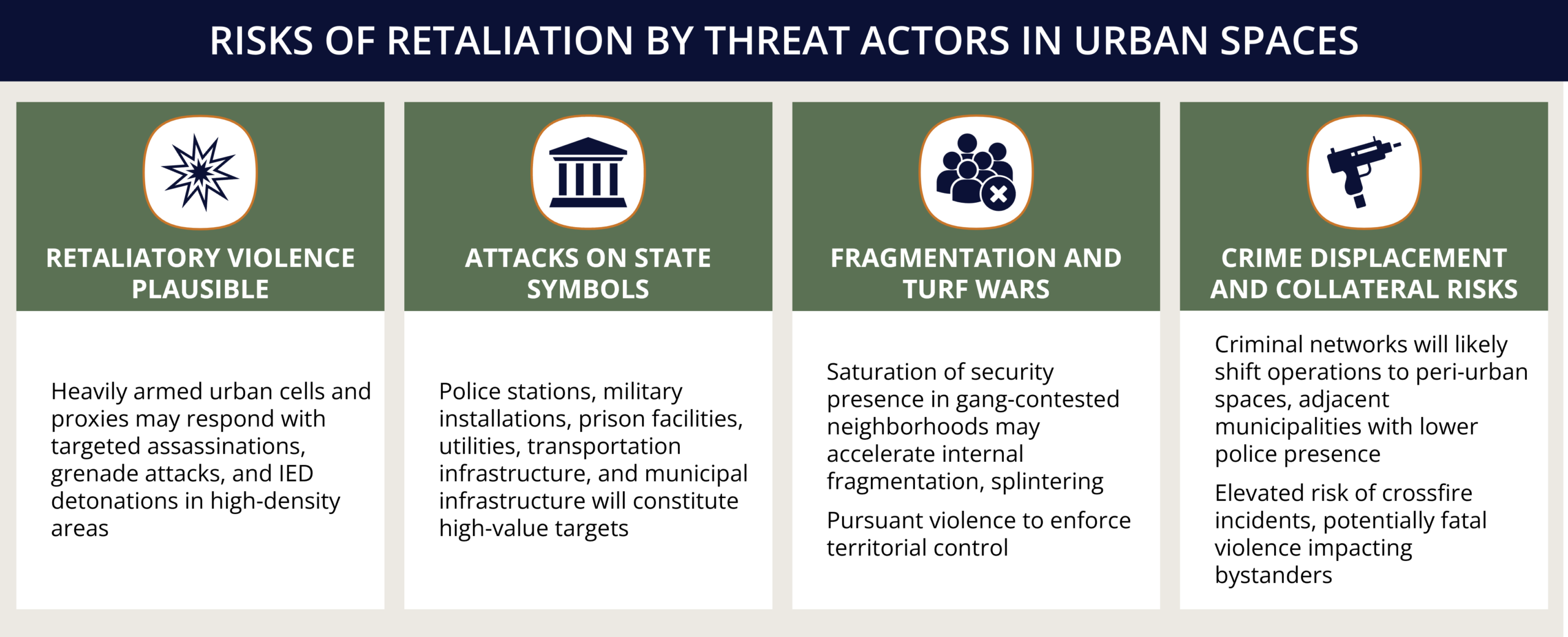 RISKS OF RETALIATION BY THREAT ACTORS IN URBAN SPACES

RETALIATORY VIOLENCE PLAUSIBLE

Heavily armed urban cells and proxies may respond with targeted assassinations, grenade attacks, and IED detonations in high-density areas

ATTACKS ON STATE SYMBOLS

Police stations, military installations, prison facilities, utilities, transportation infrastructure, and municipal infrastructure will constitute high-value targets

FRAGMENTATION AND TURF WARS

Saturation of security presence in gang-contested neighborhoods may accelerate internal fragmentation, splintering

Pursuant violence to enforce territorial control

CRIME DISPLACEMENT AND COLLATERAL RISKS

Criminal networks will likely shift operations to peri-urban spaces, adjacent municipalities with lower police presence

Elevated risk of crossfire incidents, potentially fatal violence impacting bystanders